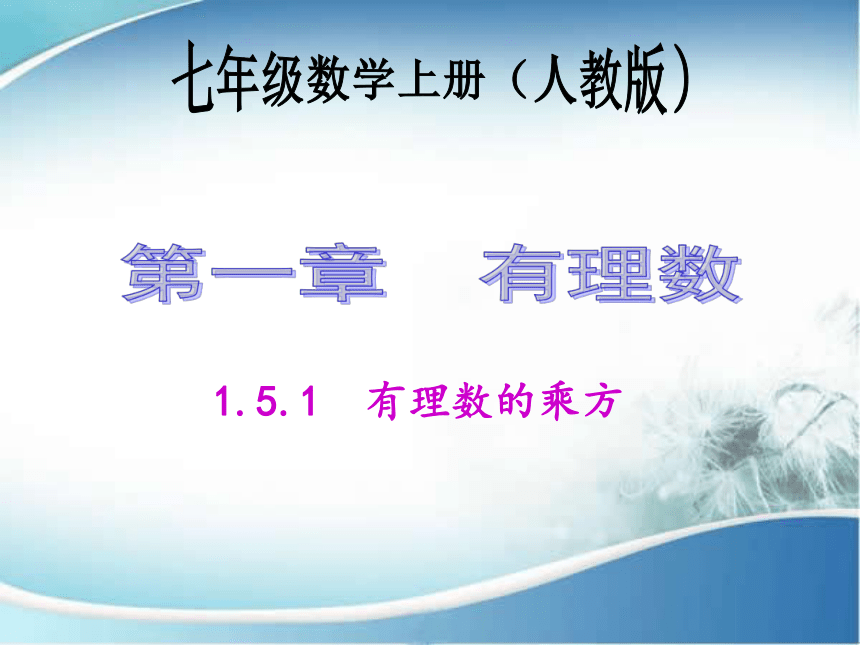 七年级数学上册（人教版）

第一章　有理数

1.5.1　有理数的乘方